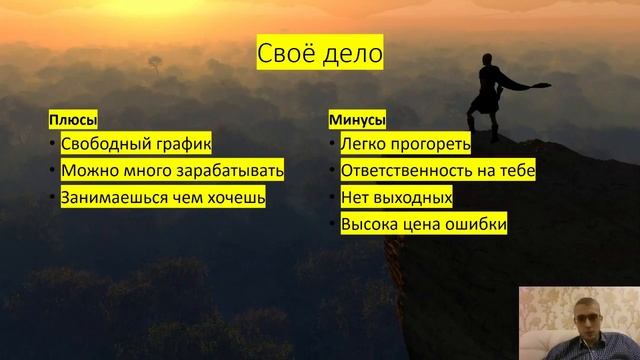 Своё дело

Плюсы
• Свободный график
• Можно много зарабатывать
• Занимаешься чем хочешь

Минусы
• Легко прогореть
• Ответственность на тебе
• Нет выходных
• Высока цена ошибки